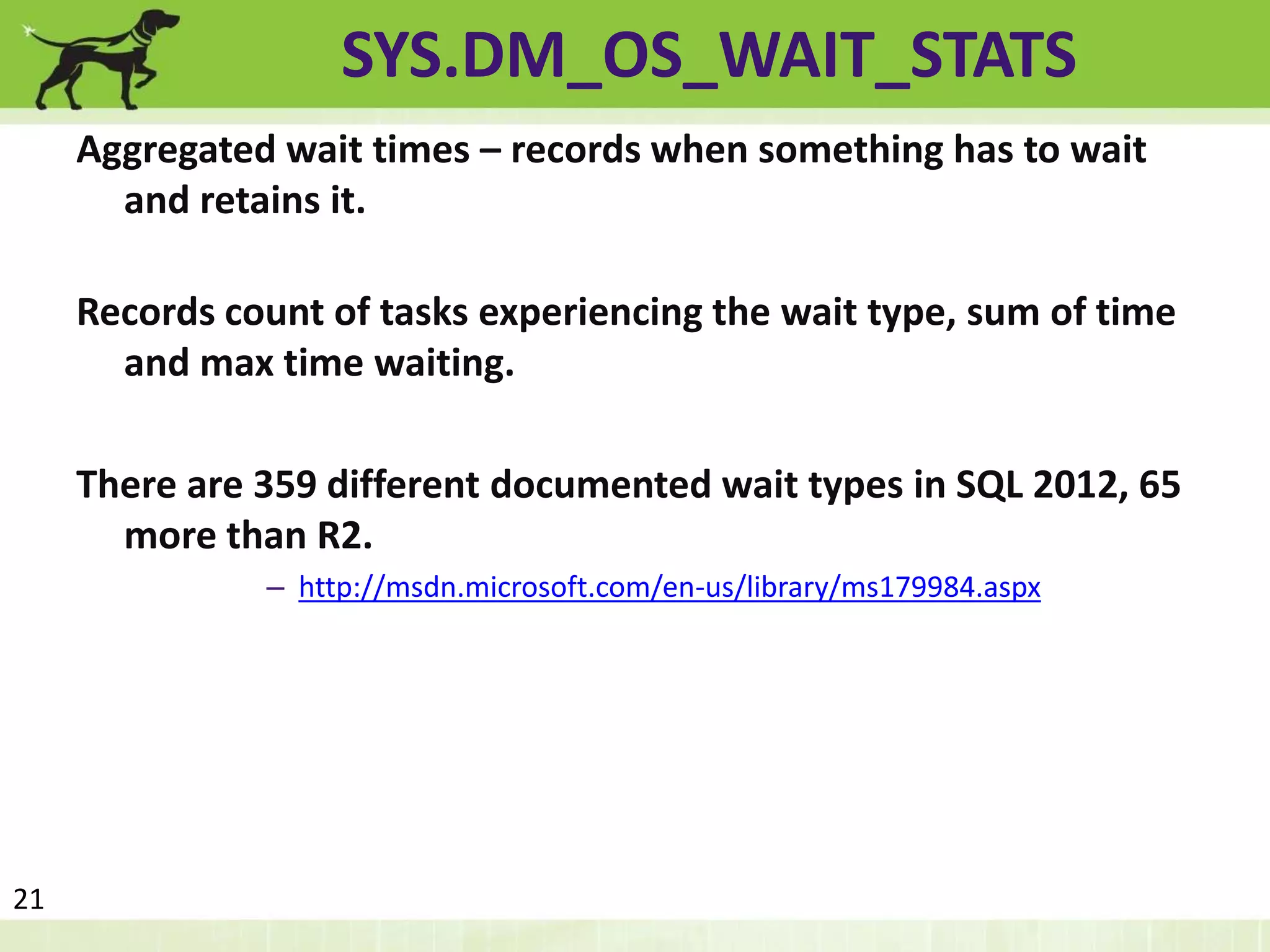 SYS.DM_OS_WAIT_STATS

Aggregated wait times – records when something has to wait and retains it.

Records count of tasks experiencing the wait type, sum of time and max time waiting.

There are 359 different documented wait types in SQL 2012, 65 more than R2.

– http://msdn.microsoft.com/en-us/library/ms179984.aspx

21